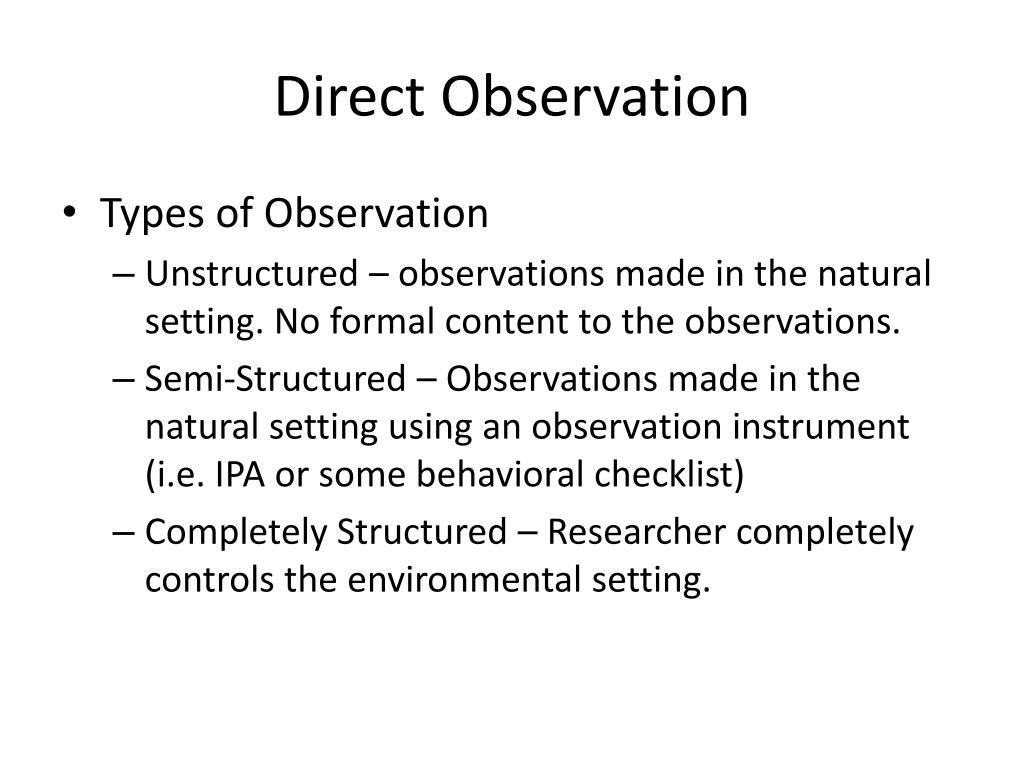 Direct Observation

• Types of Observation
– Unstructured – observations made in the natural setting. No formal content to the observations.
– Semi-Structured – Observations made in the natural setting using an observation instrument (i.e. IPA or some behavioral checklist)
– Completely Structured – Researcher completely controls the environmental setting.